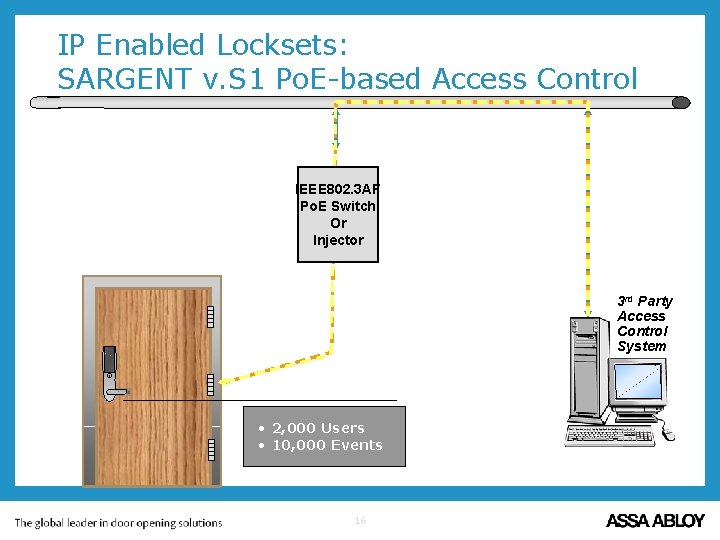 IP Enabled Locksets:
SARGENT v.S1 PoE-based Access Control

IEEE802.3AF
PoE Switch
Or
Injector

3rd Party
Access
Control
System

• 2,000 Users
• 10,000 Events

The global leader in door opening solutions

16

ASSA ABLOY